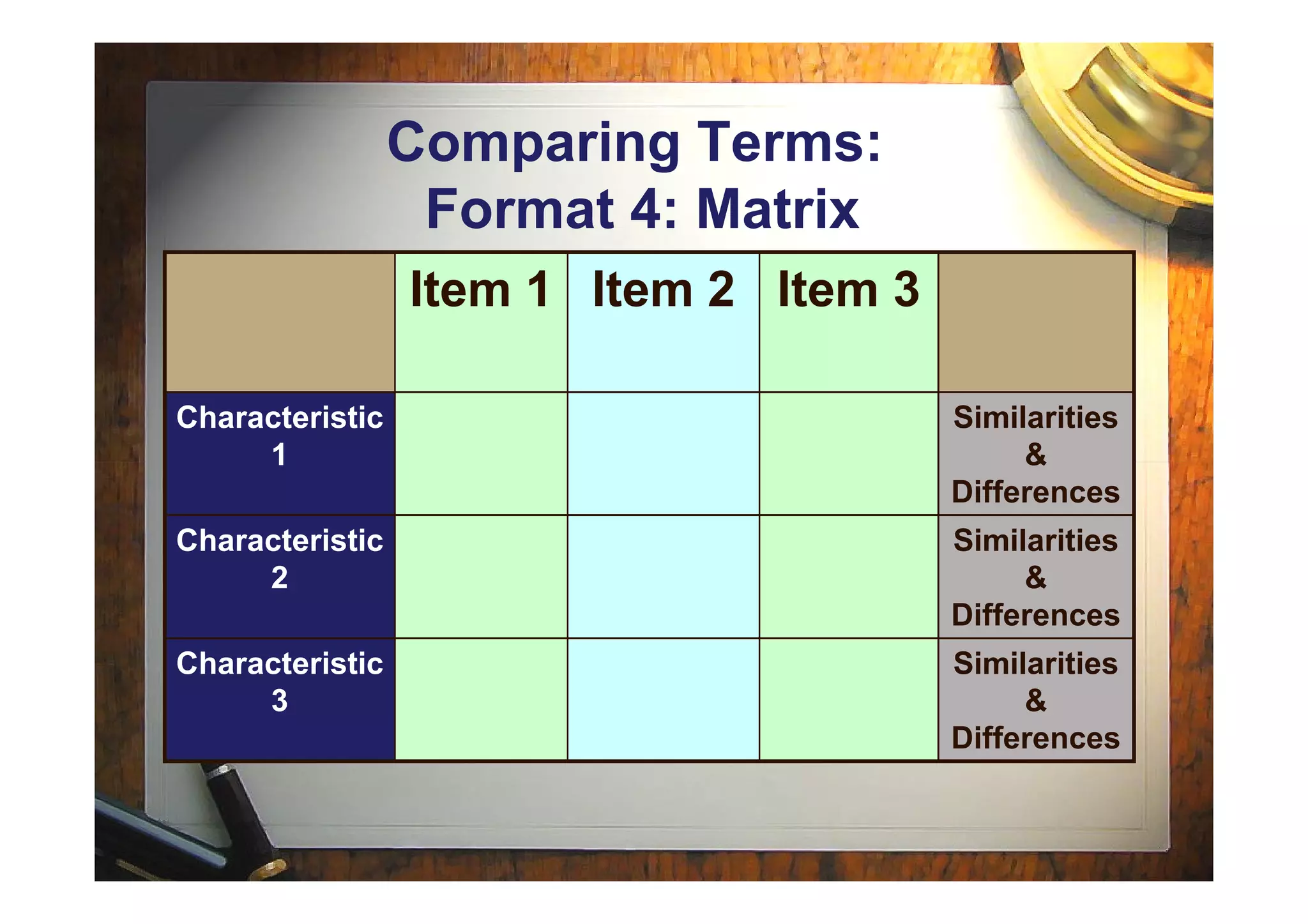 Comparing Terms:
Format 4: Matrix

| | Item 1 | Item 2 | Item 3 | |
|---|---|---|---|---|
| Characteristic 1 | | | | Similarities & Differences |
| Characteristic 2 | | | | Similarities & Differences |
| Characteristic 3 | | | | Similarities & Differences |